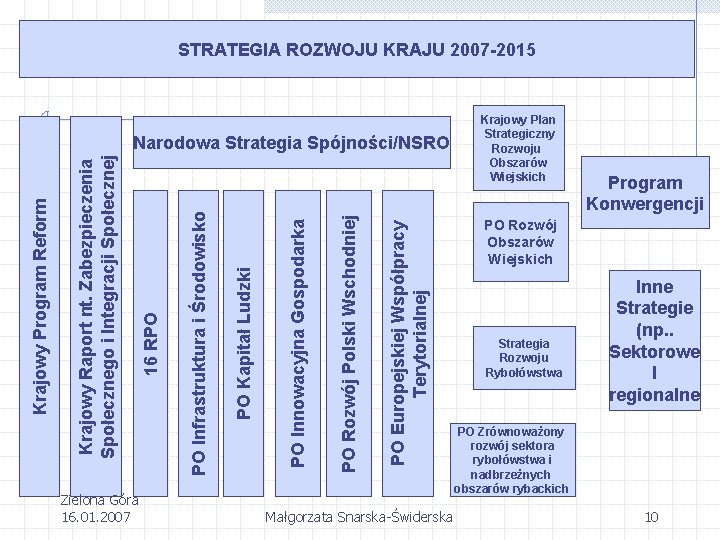 STRATEGIA ROZWOJU KRAJU 2007-2015

Krajowy Program Reform

Krajowy Raport nt. Zabezpieczenia Społecznego i Integracji Społecznej

Narodowa Strategia Spójności/NSRO

16 RPO

PO Infrastruktura i Środowisko

PO Kapitał Ludzki

PO Innowacyjna Gospodarka

PO Rozwój Polski Wschodniej

PO Europejskiej Współpracy Terytorialnej

Krajowy Plan Strategiczny Rozwoju Obszarów Wiejskich

PO Rozwój Obszarów Wiejskich

Strategia Rozwoju Rybołówstwa

PO Zrównoważony rozwój sektora rybołówstwa i nadbrzeżnych obszarów rybackich

Program Konwergencji

Inne Strategie (np.. Sektorowe I regionalne

Zielona Góra 16.01.2007

Małgorzata Snarska-Świderska

10